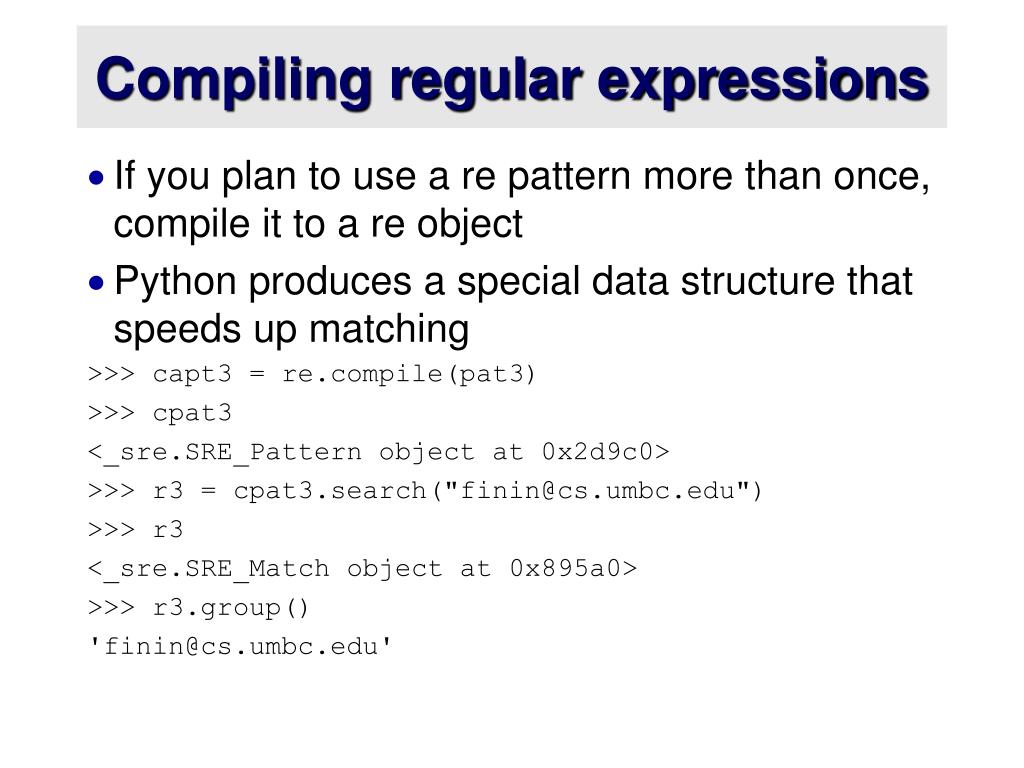 Compiling regular expressions

• If you plan to use a re pattern more than once, compile it to a re object

• Python produces a special data structure that speeds up matching

>>> capt3 = re.compile(pat3)
>>> cpat3
<_sre.SRE_Pattern object at 0x2d9c0>
>>> r3 = cpat3.search("finin@cs.umbc.edu")
>>> r3
<_sre.SRE_Match object at 0x895a0>
>>> r3.group()
'finin@cs.umbc.edu'